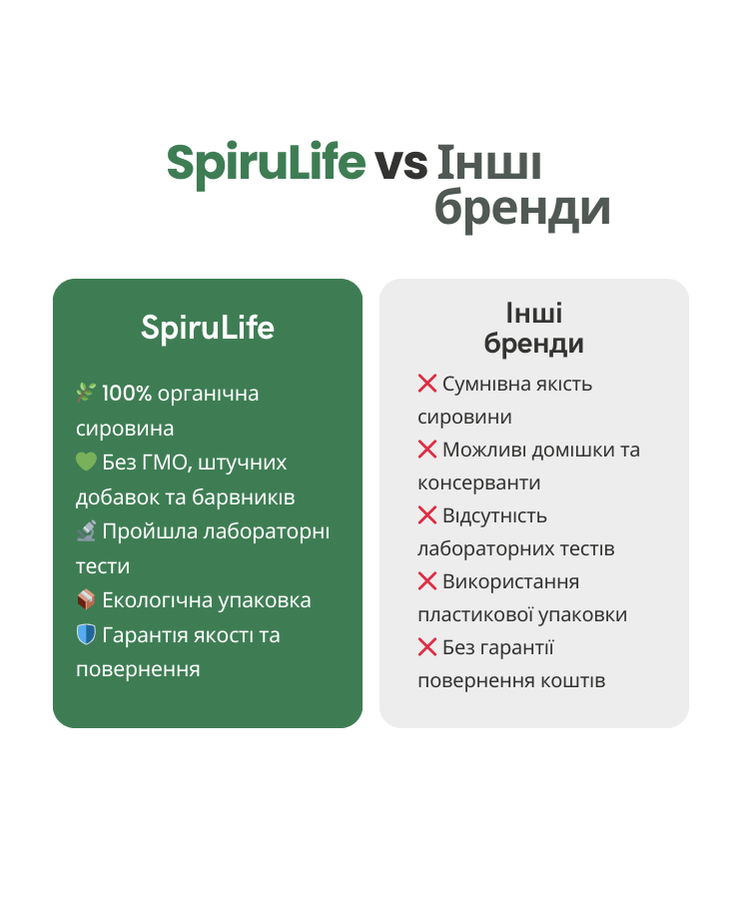 SpiruLife vs Інші бренди

SpiruLife

🌿 100% органічна сировина
💚 Без ГМО, штучних добавок та барвників
🔬 Пройшла лабораторні тести
📦 Екологічна упаковка
🛡️ Гарантія якості та повернення

Інші бренди

❌ Сумнівна якість сировини
❌ Можливі домішки та консерванти
❌ Відсутність лабораторних тестів
❌ Використання пластикової упаковки
❌ Без гарантії повернення коштів